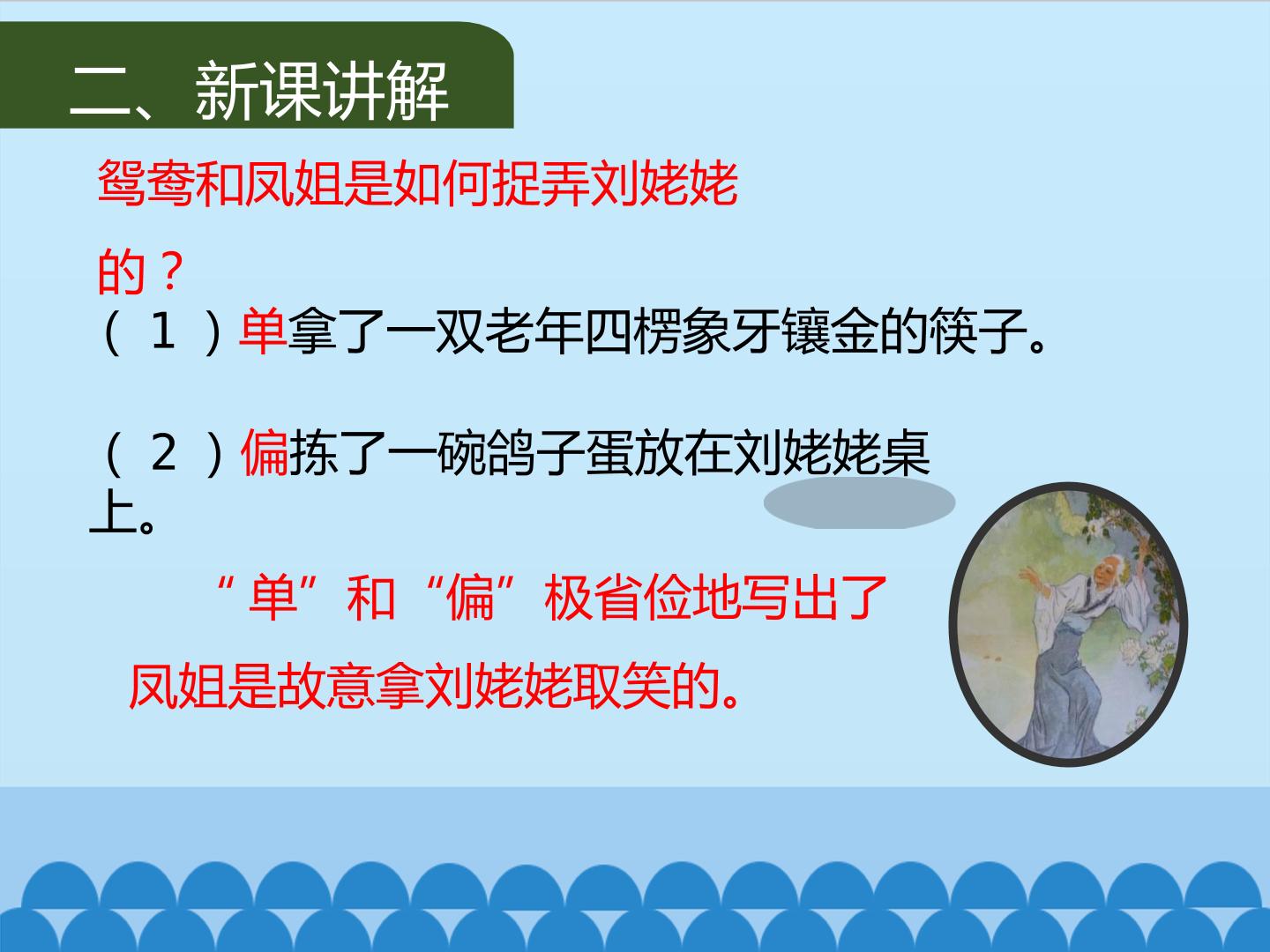 二、新课讲解

鸳鸯和凤姐是如何捉弄刘姥姥的？

（1）单拿了一双老年四楞象牙镶金的筷子。

（2）偏拣了一碗鸽子蛋放在刘姥姥桌上。

“单”和“偏”极省俭地写出了凤姐是故意拿刘姥姥取笑的。